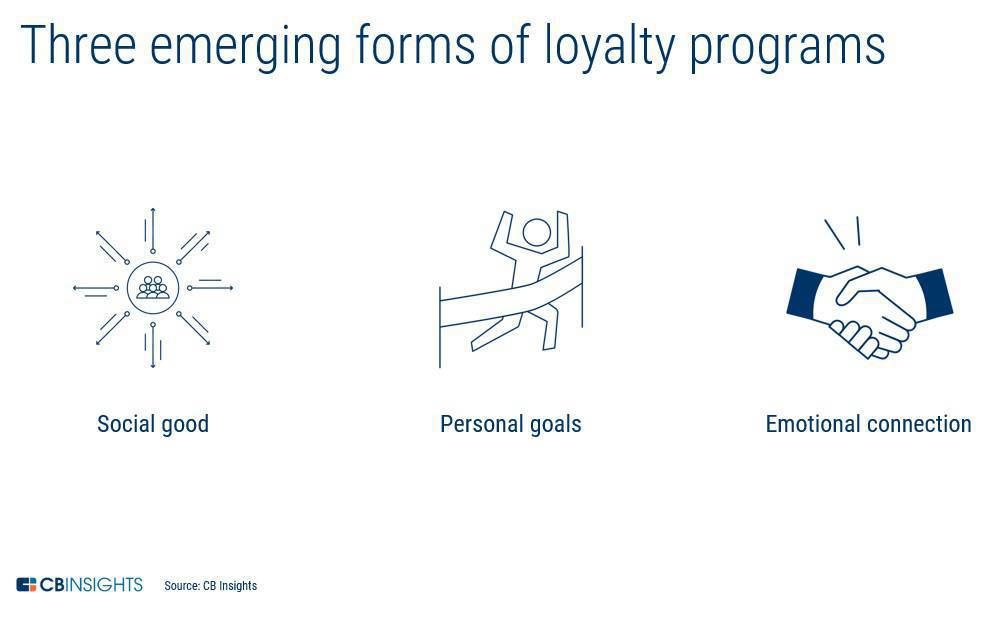 Three emerging forms of loyalty programs

Social good

Personal goals

Emotional connection

CBINSIGHTS Source: CB Insights